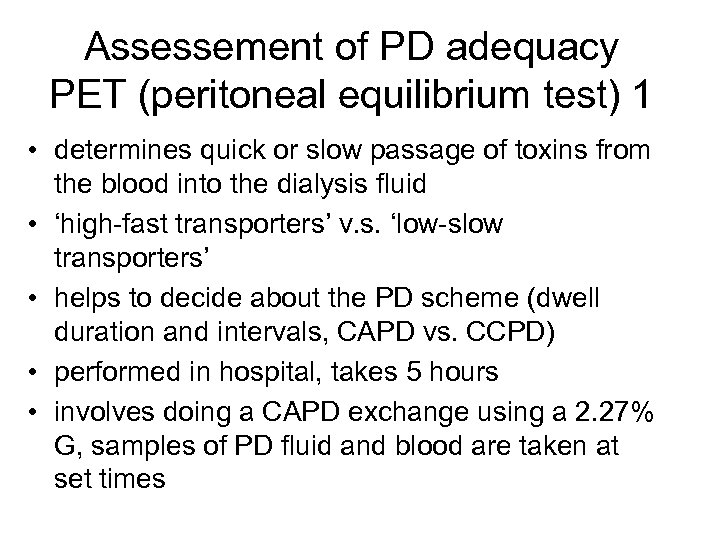 Assessement of PD adequacy
PET (peritoneal equilibrium test) 1

• determines quick or slow passage of toxins from the blood into the dialysis fluid
• ‘high-fast transporters’ v.s. ‘low-slow transporters’
• helps to decide about the PD scheme (dwell duration and intervals, CAPD vs. CCPD)
• performed in hospital, takes 5 hours
• involves doing a CAPD exchange using a 2.27% G, samples of PD fluid and blood are taken at set times